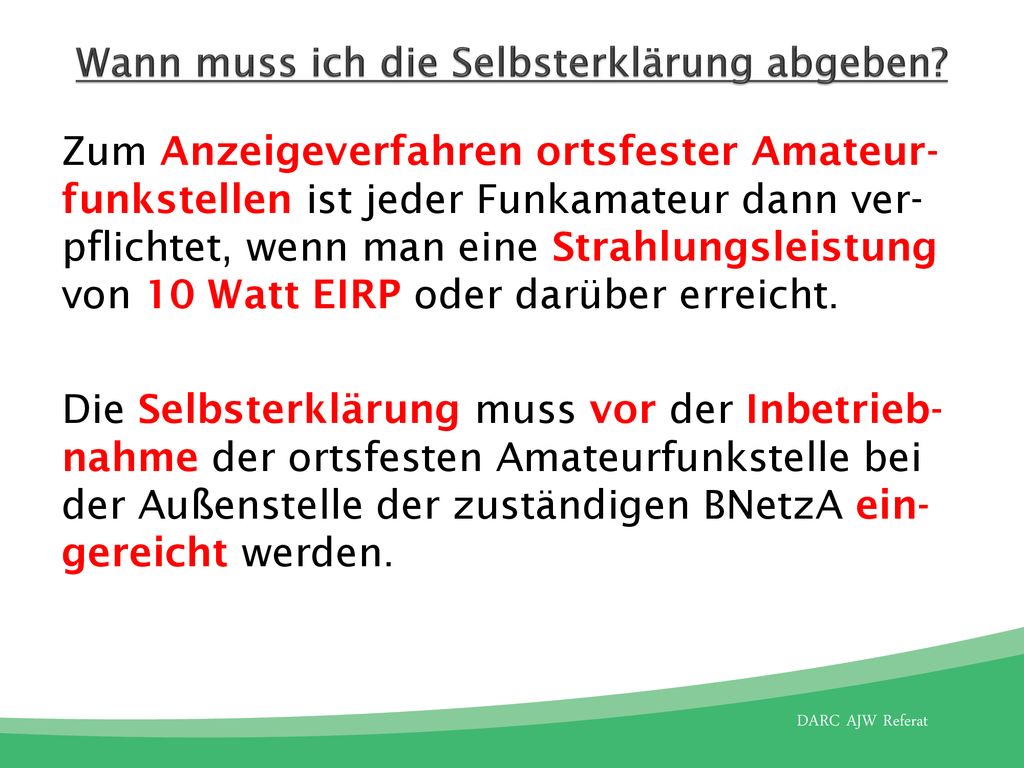 Wann muss ich die Selbsterklärung abgeben?

Zum Anzeigeverfahren ortsfester Amateurfunkstellen ist jeder Funkamateur dann verpflichtet, wenn man eine Strahlungsleistung von 10 Watt EIRP oder darüber erreicht.

Die Selbsterklärung muss vor der Inbetriebnahme der ortsfesten Amateurfunkstelle bei der Außenstelle der zuständigen BNetzA eingereicht werden.

DARC AJW Referat